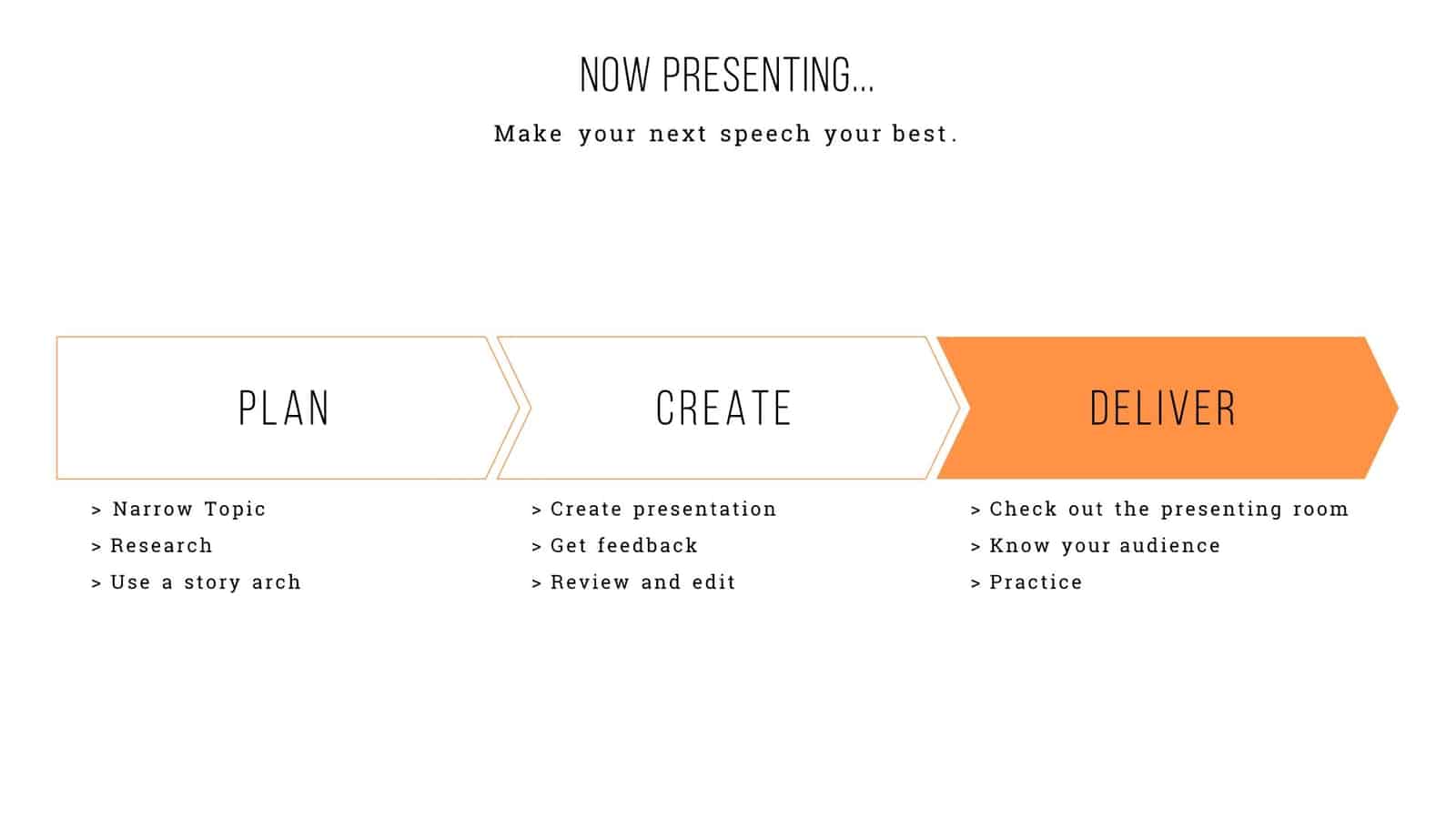 NOW PRESENTING...

Make your next speech your best.

PLAN

> Narrow Topic
> Research
> Use a story arch

CREATE

> Create presentation
> Get feedback
> Review and edit

DELIVER

> Check out the presenting room
> Know your audience
> Practice